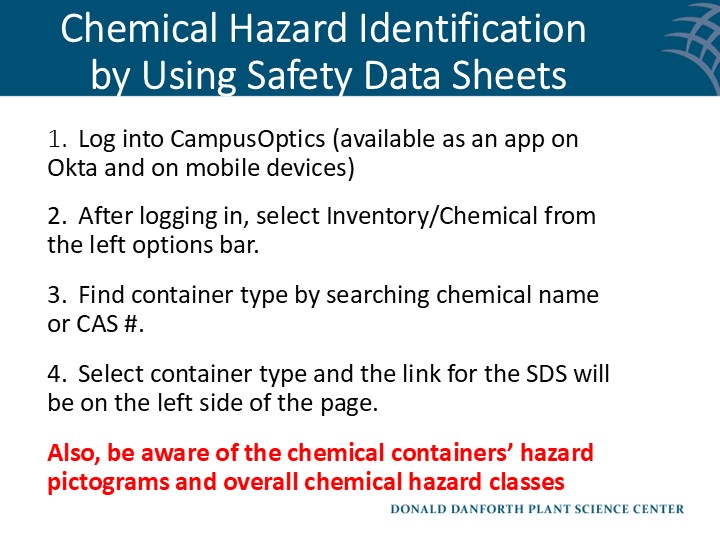 Chemical Hazard Identification by Using Safety Data Sheets

1. Log into CampusOptics (available as an app on Okta and on mobile devices)

2. After logging in, select Inventory/Chemical from the left options bar.

3. Find container type by searching chemical name or CAS #.

4. Select container type and the link for the SDS will be on the left side of the page.

Also, be aware of the chemical containers' hazard pictograms and overall chemical hazard classes

DONALD DANFORTH PLANT SCIENCE CENTER